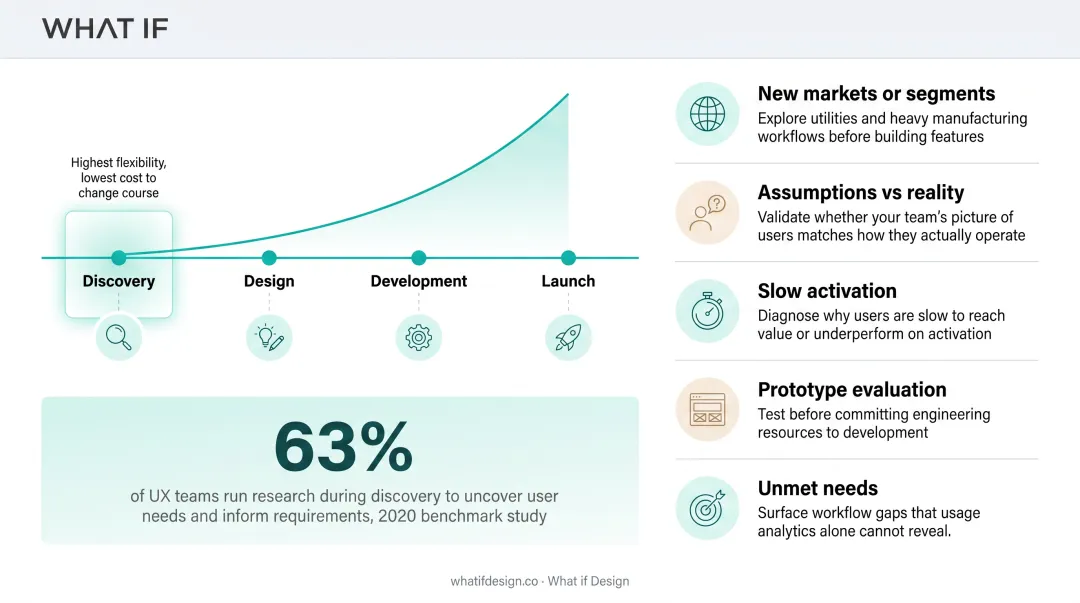 WHAT IF

Highest flexibility, lowest cost to change course

Discovery

Design

Development

Launch

63%

of UX teams run research during discovery to uncover user needs and inform requirements, 2020 benchmark study

New markets or segments

Explore utilities and heavy manufacturing workflows before building features

Assumptions vs reality

Validate whether your team's picture of users matches how they actually operate

Slow activation

Diagnose why users are slow to reach value or underperform on activation

Prototype evaluation

Test before committing engineering resources to development

Unmet needs

Surface workflow gaps that usage analytics alone cannot reveal.

whatifdesign.co · What if Design